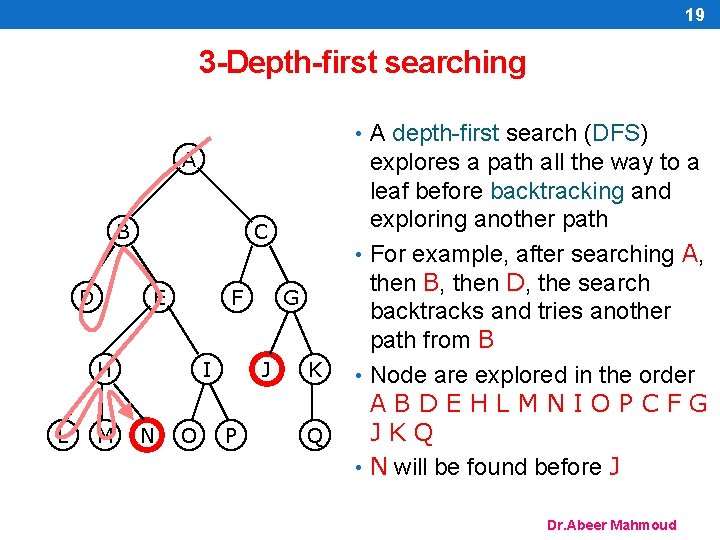 19

3-Depth-first searching

A
B C
D E F G
H I J K
L M N O P Q

• A depth-first search (DFS) explores a path all the way to a leaf before backtracking and exploring another path

• For example, after searching A, then B, then D, the search backtracks and tries another path from B

• Node are explored in the order A B D E H L M N I O P C F G J K Q

• N will be found before J

Dr.Abeer Mahmoud